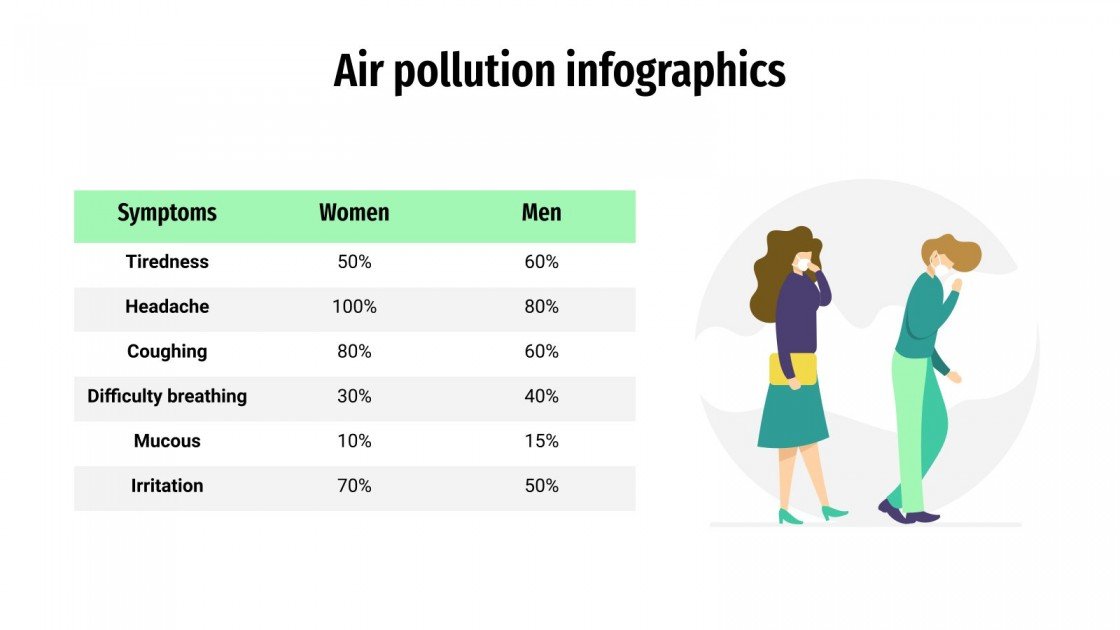 Air pollution infographics

| Symptoms | Women | Men |
|---|---|---|
| Tiredness | 50% | 60% |
| Headache | 100% | 80% |
| Coughing | 80% | 60% |
| Difficulty breathing | 30% | 40% |
| Mucous | 10% | 15% |
| Irritation | 70% | 50% |